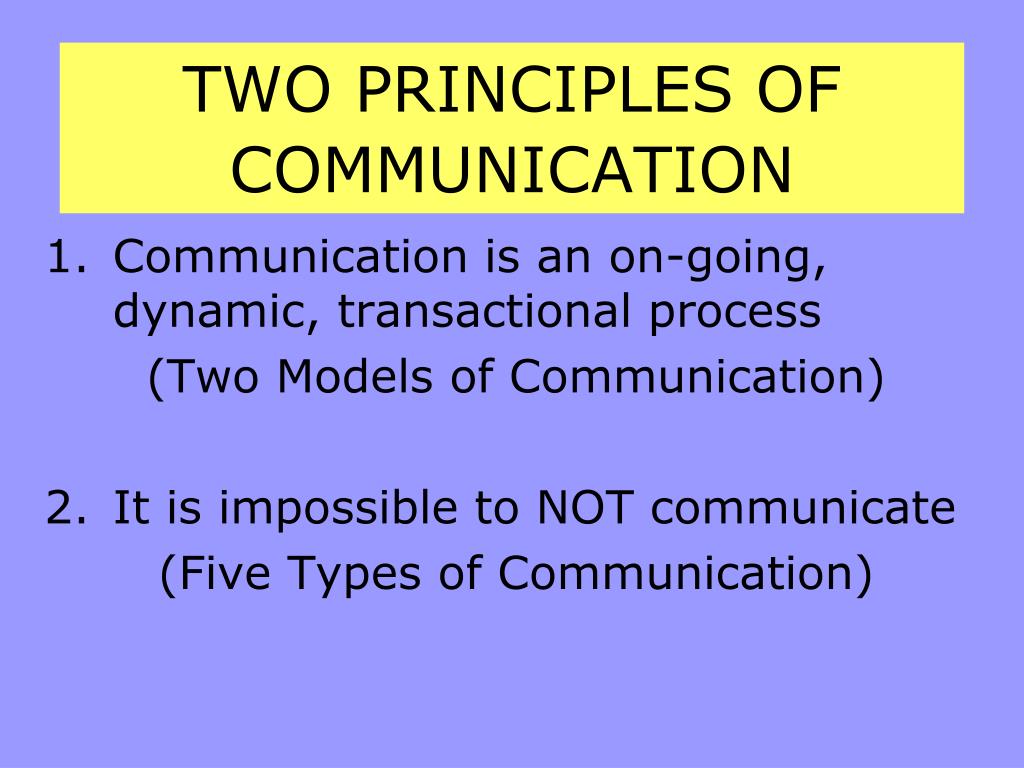 TWO PRINCIPLES OF COMMUNICATION

1. Communication is an on-going, dynamic, transactional process

(Two Models of Communication)

2. It is impossible to NOT communicate

(Five Types of Communication)